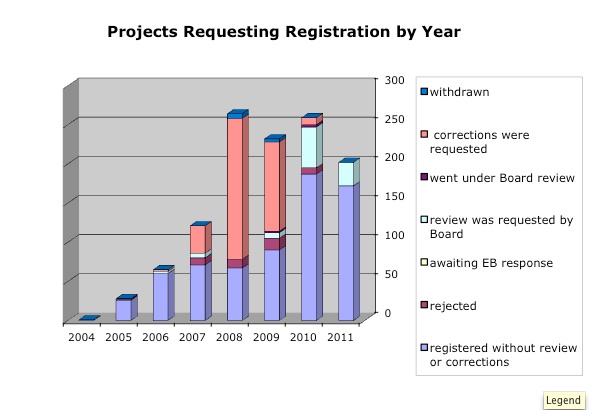 Projects Requesting Registration by Year

300
250
200
150
100
50
0

2004 2005 2006 2007 2008 2009 2010 2011

withdrawn

corrections were requested

went under Board review

review was requested by Board

awaiting EB response

rejected

registered without review or corrections

Legend